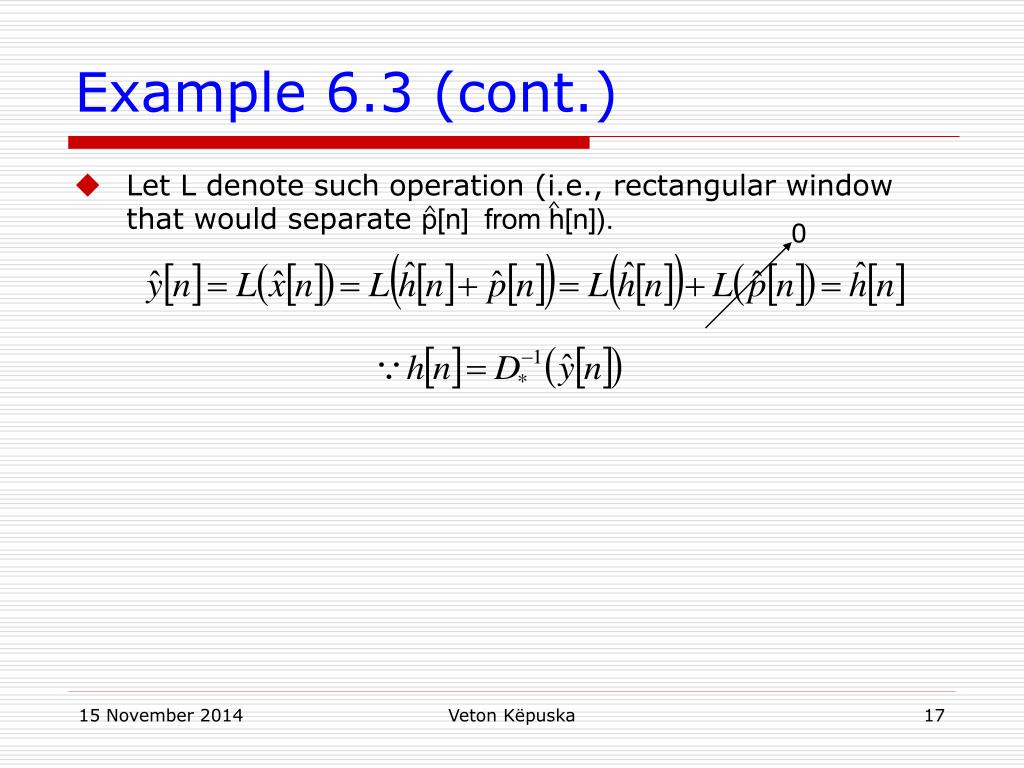 Example 6.3 (cont.)

Let L denote such operation (i.e., rectangular window that would separate $\hat{p}[n]$ from $\hat{h}[n]$).

0

$\hat{y}[n] = L(\hat{x}[n]) = L(\hat{h}[n] + \hat{p}[n]) = L(\hat{h}[n]) + L(\hat{p}[n]) = \hat{h}[n]$

$\because h[n] = D_*^{-1}(\hat{y}[n])$

15 November 2014

Veton Këpuska

17